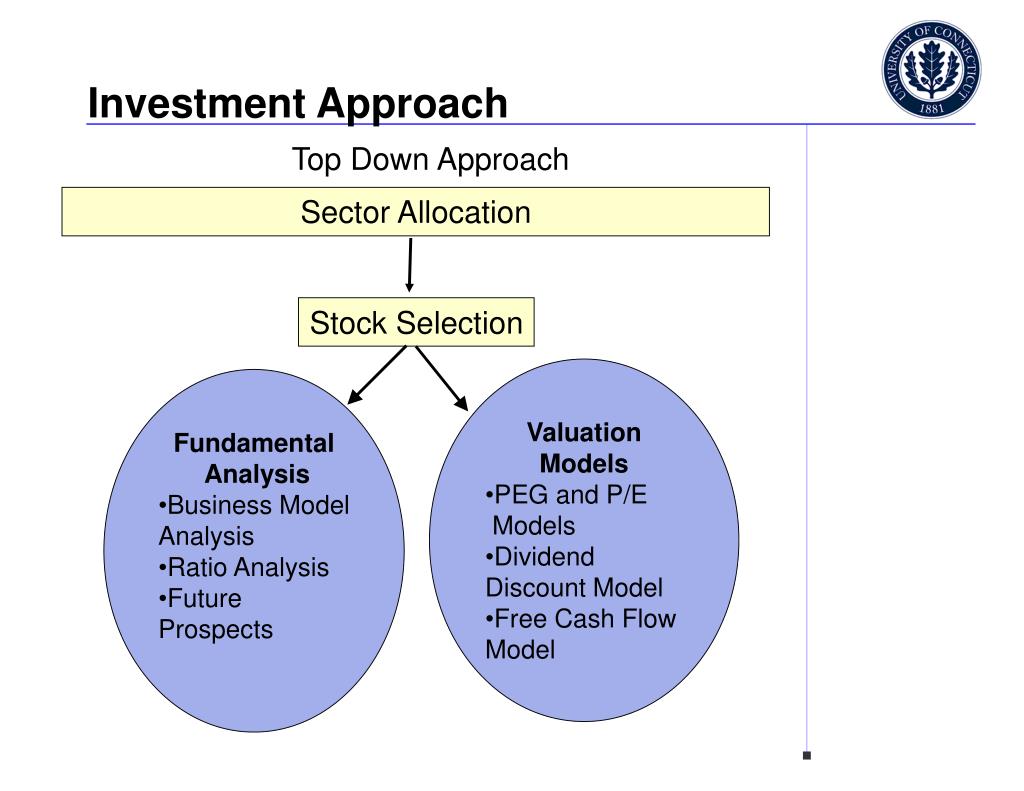 UNIVERSITY OF CONNECTICUT
1881

Investment Approach

Top Down Approach

Sector Allocation

Stock Selection

Fundamental Analysis
•Business Model Analysis
•Ratio Analysis
•Future Prospects

Valuation Models
•PEG and P/E Models
•Dividend Discount Model
•Free Cash Flow Model